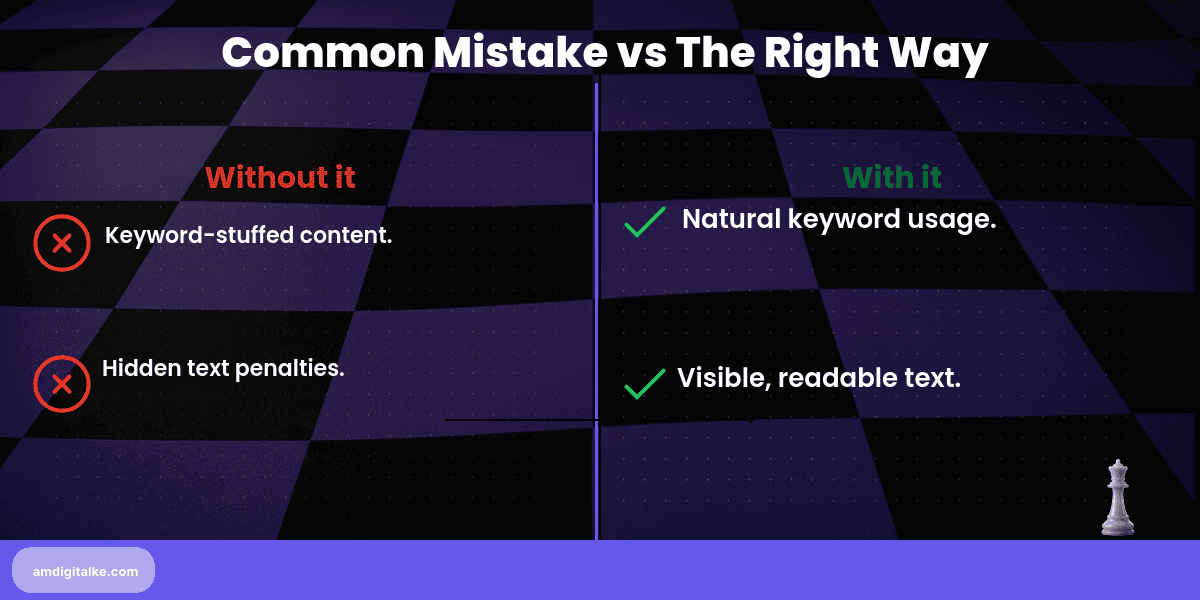 Common Mistake vs The Right Way

Without it

Keyword-stuffed content.

Hidden text penalties.

With it

Natural keyword usage.

Visible, readable text.

amdigitalke.com